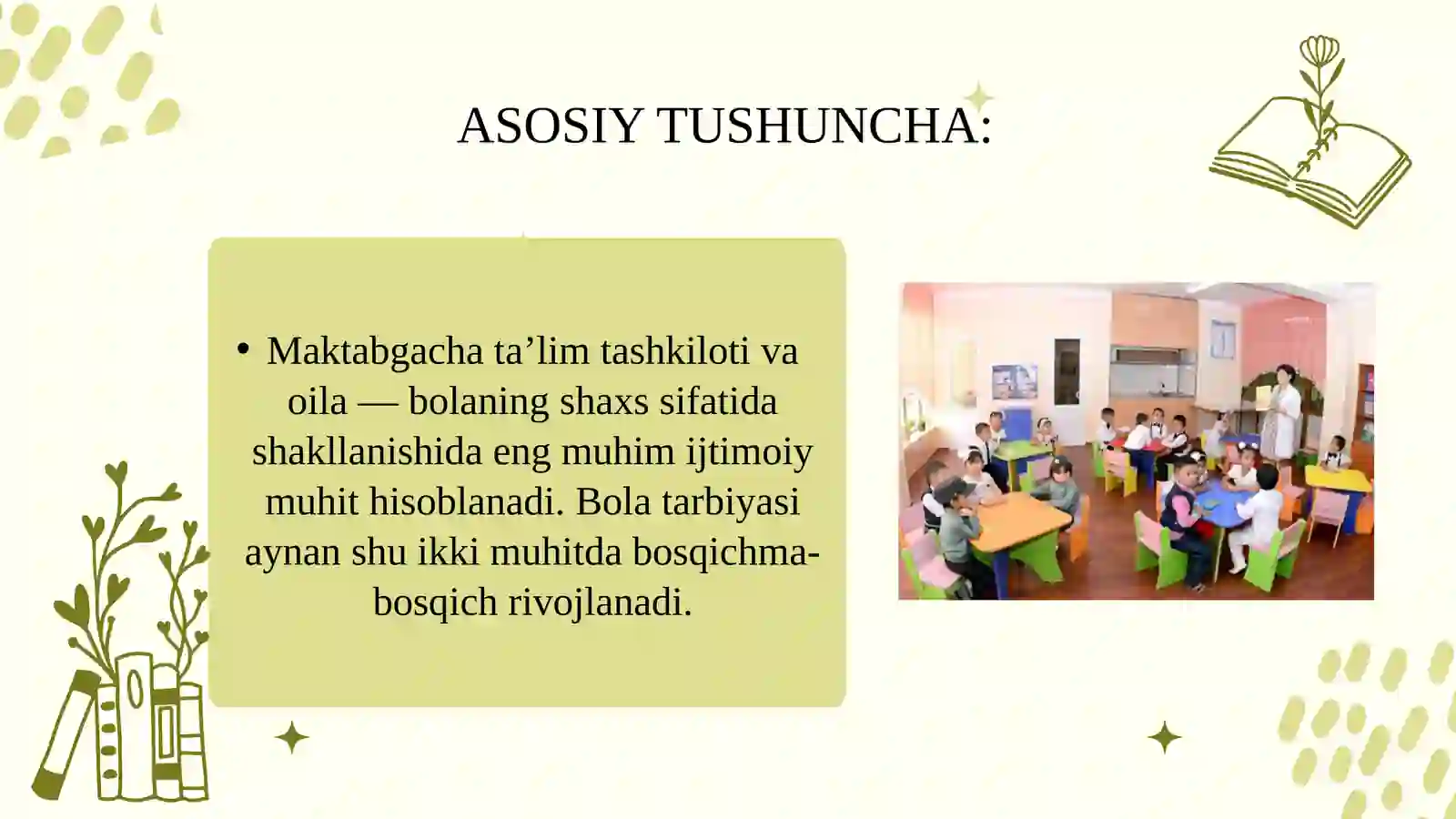 ASOSIY TUSHUNCHA:

• Maktabgacha ta’lim tashkiloti va oila — bolaning shaxs sifatida shakllanishida eng muhim ijtimoiy muhit hisoblanadi. Bola tarbiyasi aynan shu ikki muhitda bosqichma-bosqich rivojlanadi.